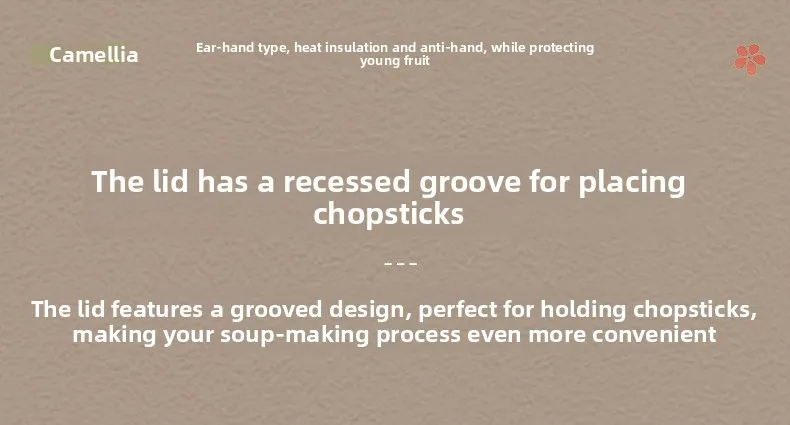 Camellia

Ear-hand type, heat insulation and anti-hand, while protecting young fruit

The lid has a recessed groove for placing chopsticks

---

The lid features a grooved design, perfect for holding chopsticks, making your soup-making process even more convenient